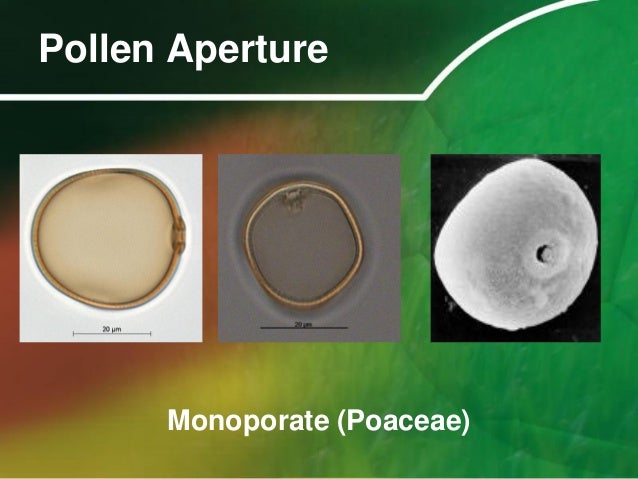 Pollen Aperture

20 µm

20 µm

Monoporate (Poaceae)